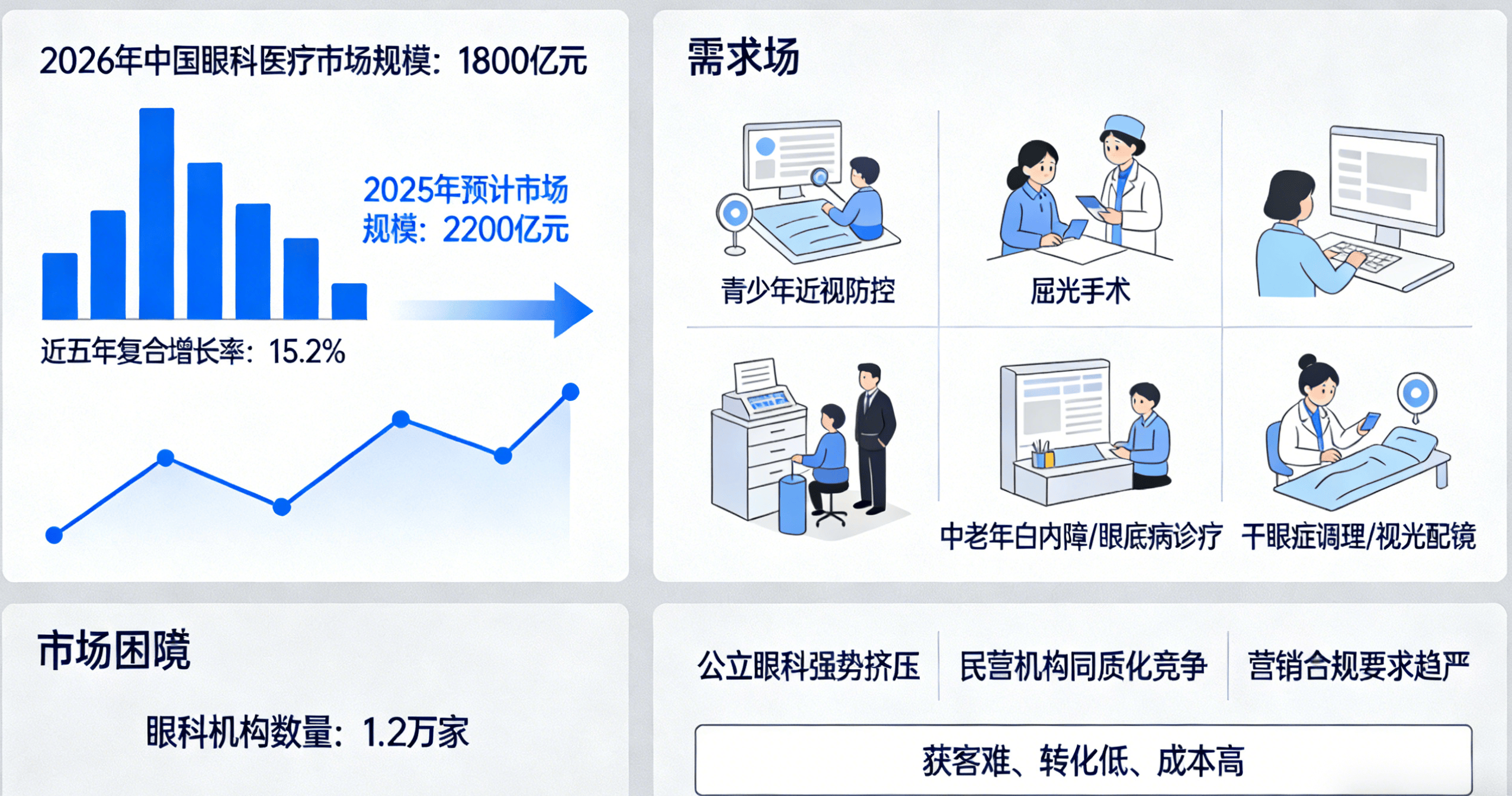 2026年中国眼科医疗市场规模：1800亿元

2025年预计市场规模：2200亿元

近五年复合增长率：15.2%

需求场

青少年近视防控

屈光手术

中老年白内障/眼底病诊疗

干眼症调理/视光配镜

市场困境

眼科机构数量：1.2万家

公立眼科强势挤压

民营机构同质化竞争

营销合规要求趋严

获客难、转化低、成本高